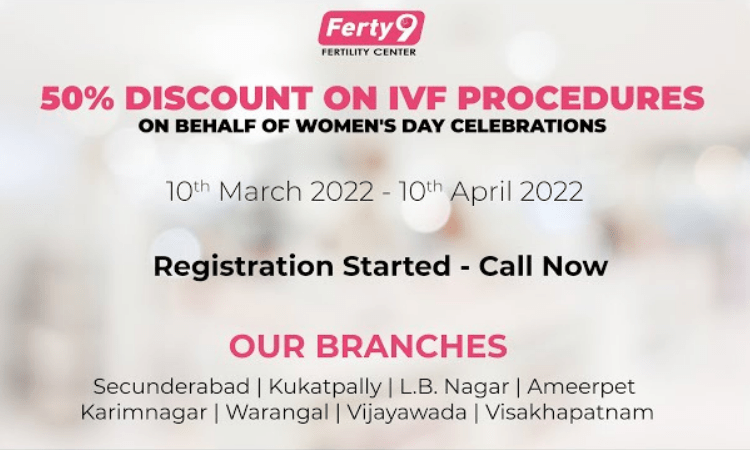 Ferty9
FERTILITY CENTER

50% DISCOUNT ON IVF PROCEDURES
ON BEHALF OF WOMEN'S DAY CELEBRATIONS

10$^{th}$ March 2022 - 10$^{th}$ April 2022

Registration Started - Call Now

OUR BRANCHES
Secunderabad | Kukatpally | L.B. Nagar | Ameerpet
Karimnagar | Warangal | Vijayawada | Visakhapatnam